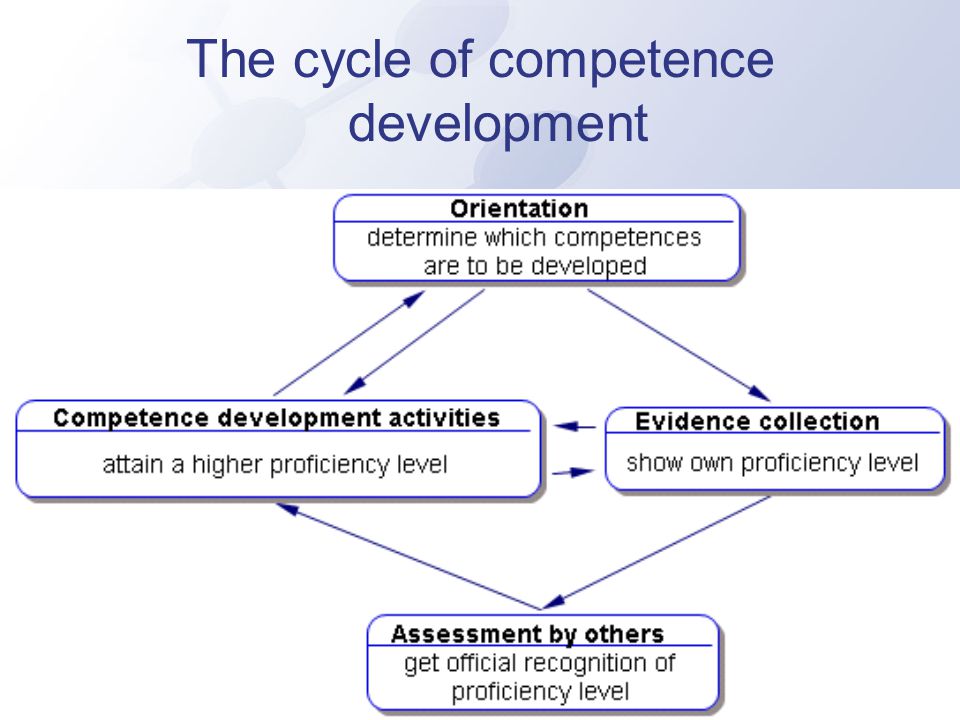 The cycle of competence development

Orientation
determine which competences are to be developed

Competence development activities
attain a higher proficiency level

Evidence collection
show own proficiency level

Assessment by others
get official recognition of proficiency level